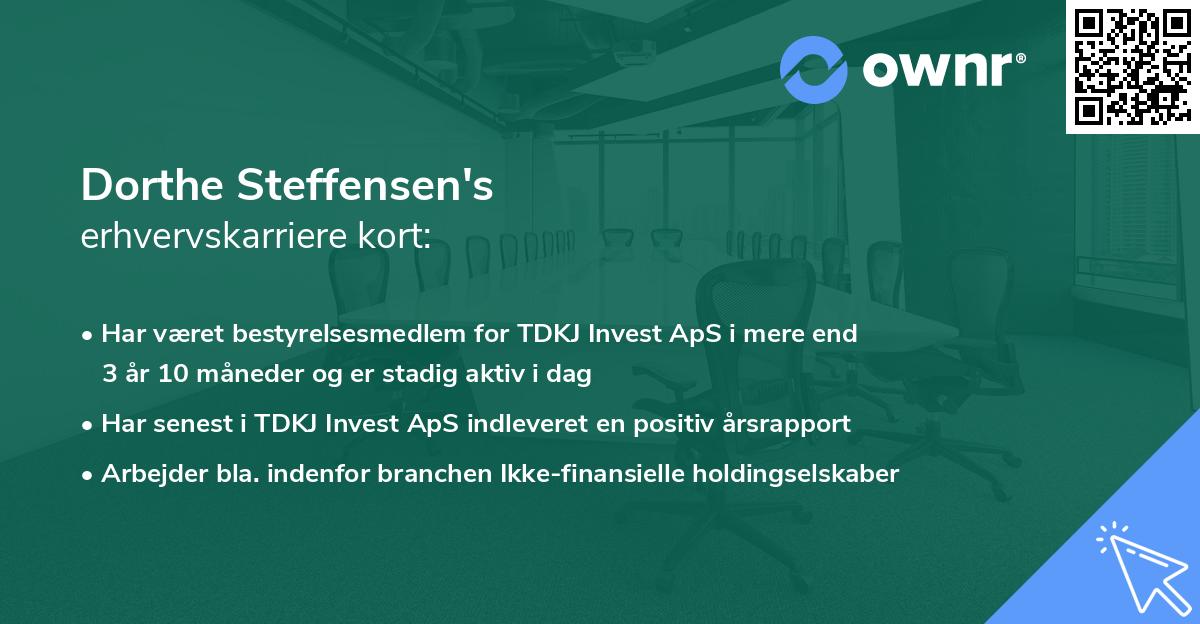 ownr®

Dorthe Steffensen's
erhvervskarriere kort:

• Har været bestyrelsesmedlem for TDKJ Invest ApS i mere end 3 år 10 måneder og er stadig aktiv i dag

• Har senest i TDKJ Invest ApS indleveret en positiv årsrapport

• Arbejder bla. indenfor branchen Ikke-finansielle holdingselskaber